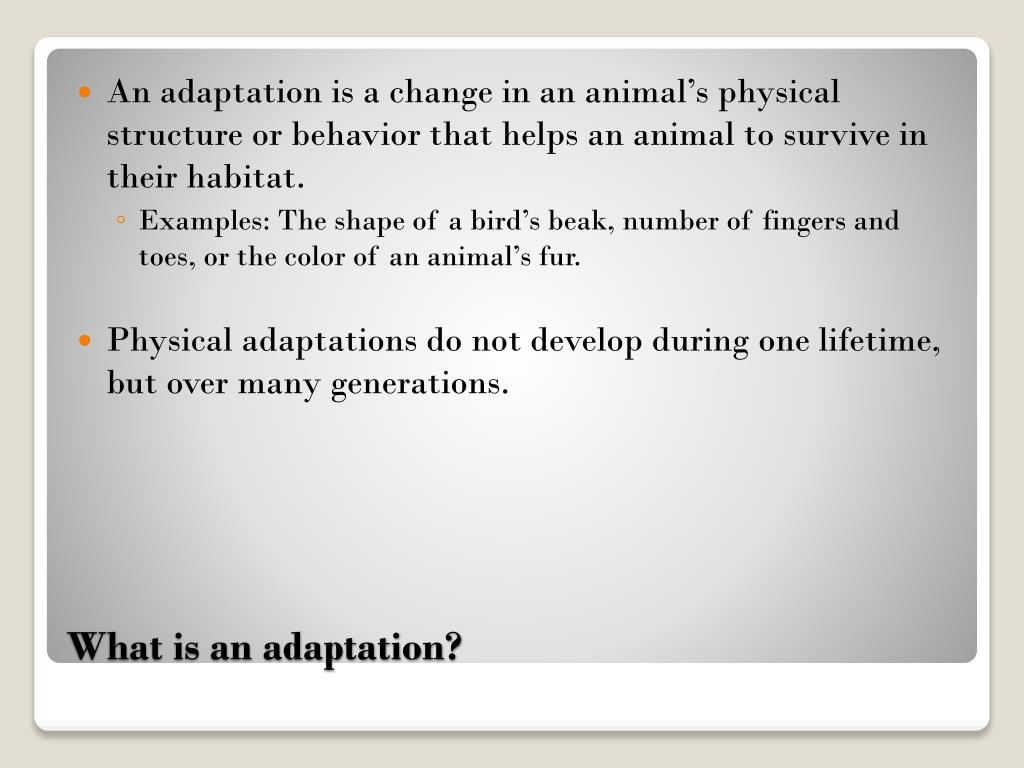 An adaptation is a change in an animal's physical structure or behavior that helps an animal to survive in their habitat.

Examples: The shape of a bird's beak, number of fingers and toes, or the color of an animal's fur.

Physical adaptations do not develop during one lifetime, but over many generations.

What is an adaptation?